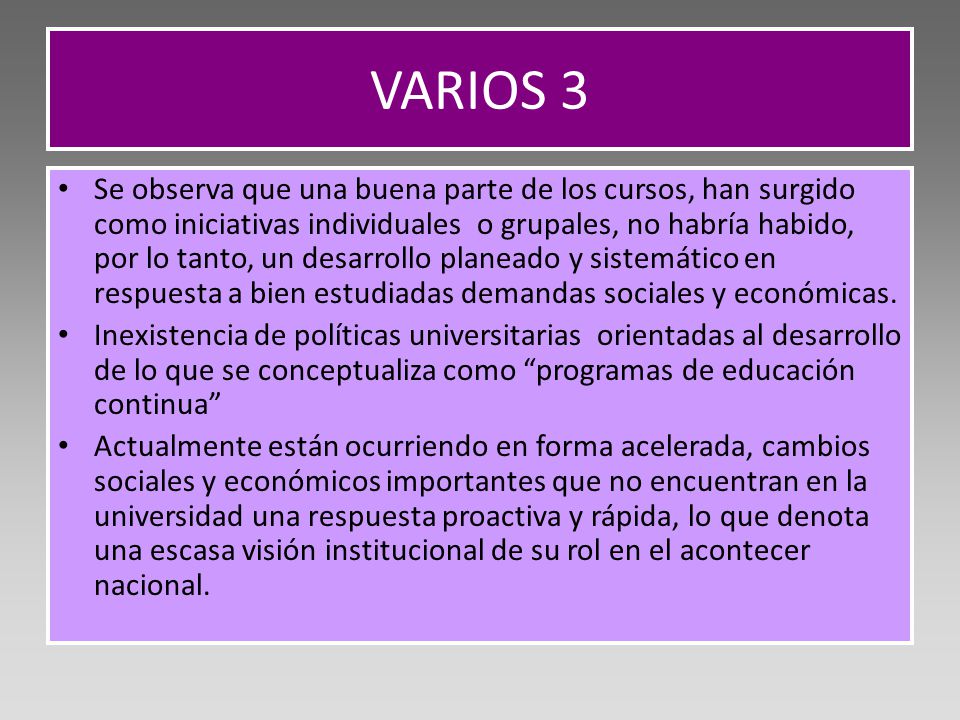 VARIOS 3

• Se observa que una buena parte de los cursos, han surgido como iniciativas individuales o grupales, no habría habido, por lo tanto, un desarrollo planeado y sistemático en respuesta a bien estudiadas demandas sociales y económicas.
• Inexistencia de políticas universitarias orientadas al desarrollo de lo que se conceptualiza como “programas de educación continua”
• Actualmente están ocurriendo en forma acelerada, cambios sociales y económicos importantes que no encuentran en la universidad una respuesta proactiva y rápida, lo que denota una escasa visión institucional de su rol en el acontecer nacional.